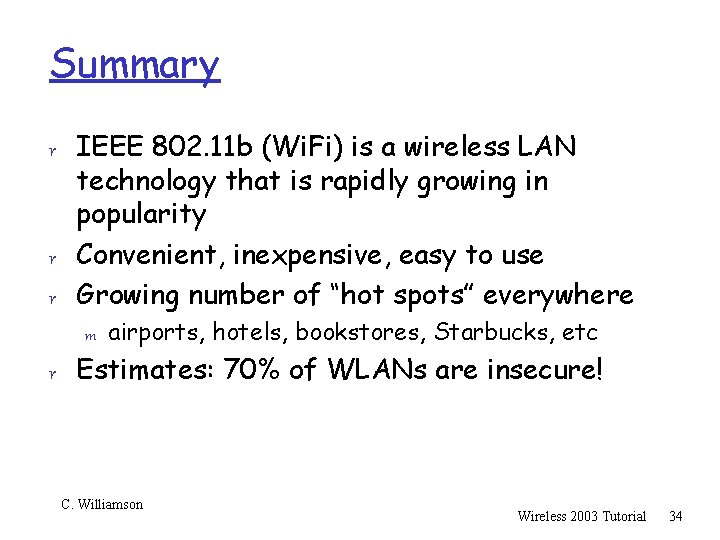 Summary

r IEEE 802.11b (WiFi) is a wireless LAN technology that is rapidly growing in popularity
r Convenient, inexpensive, easy to use
r Growing number of “hot spots” everywhere
m airports, hotels, bookstores, Starbucks, etc
r Estimates: 70% of WLANs are insecure!

C. Williamson

Wireless 2003 Tutorial 34